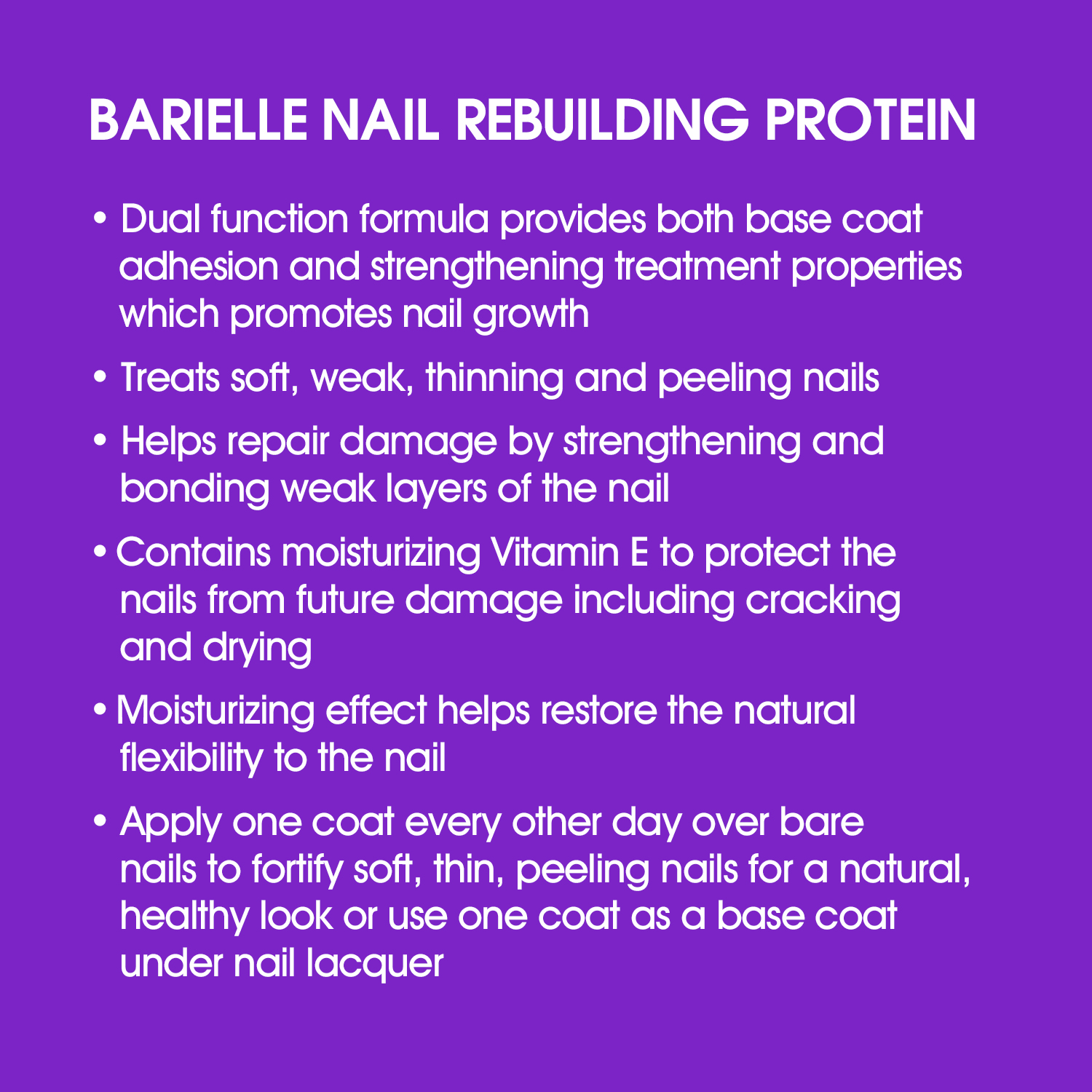 BARIELLE NAIL REBUILDING PROTEIN

• Dual function formula provides both base coat adhesion and strengthening treatment properties which promotes nail growth

• Treats soft, weak, thinning and peeling nails

• Helps repair damage by strengthening and bonding weak layers of the nail

• Contains moisturizing Vitamin E to protect the nails from future damage including cracking and drying

• Moisturizing effect helps restore the natural flexibility to the nail

• Apply one coat every other day over bare nails to fortify soft, thin, peeling nails for a natural, healthy look or use one coat as a base coat under nail lacquer